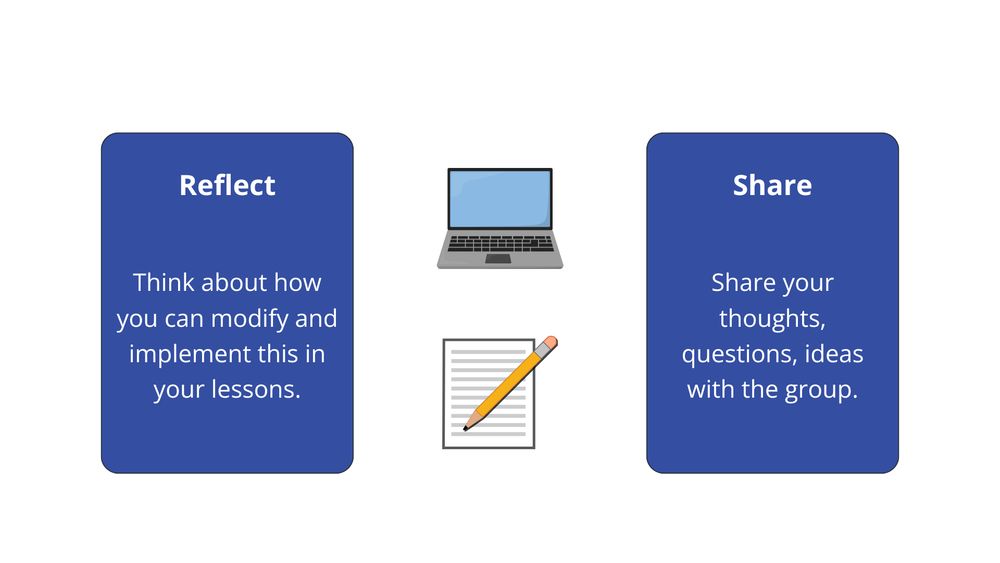 Reflect

Think about how you can modify and implement this in your lessons.

Share

Share your thoughts, questions, ideas with the group.